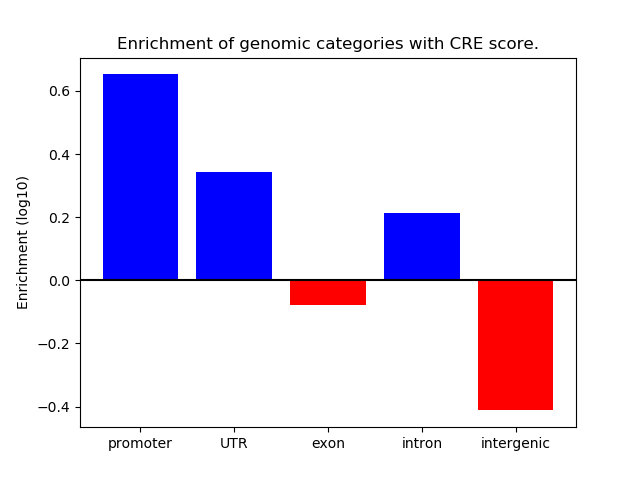 Enrichment of genomic categories with CRE score.

Enrichment (log10)

0.6
0.4
0.2
0.0
−0.2
−0.4

promoter
UTR
exon
intron
intergenic